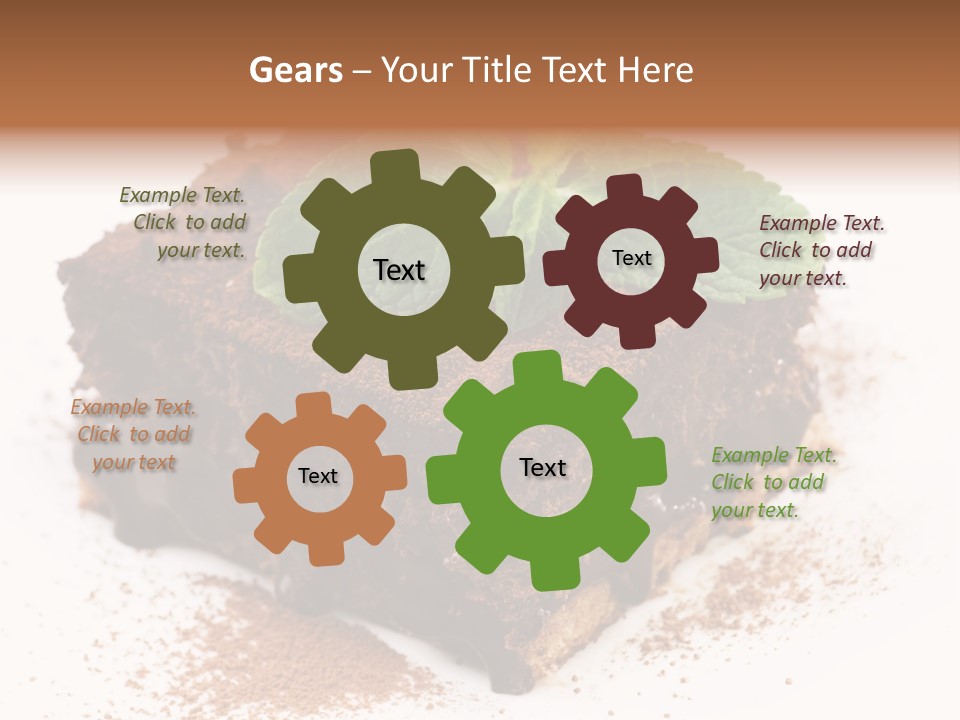 Gears – Your Title Text Here

Example Text. Click to add your text.

Text

Text

Example Text. Click to add your text.

Example Text. Click to add your text

Text

Text

Example Text. Click to add your text.